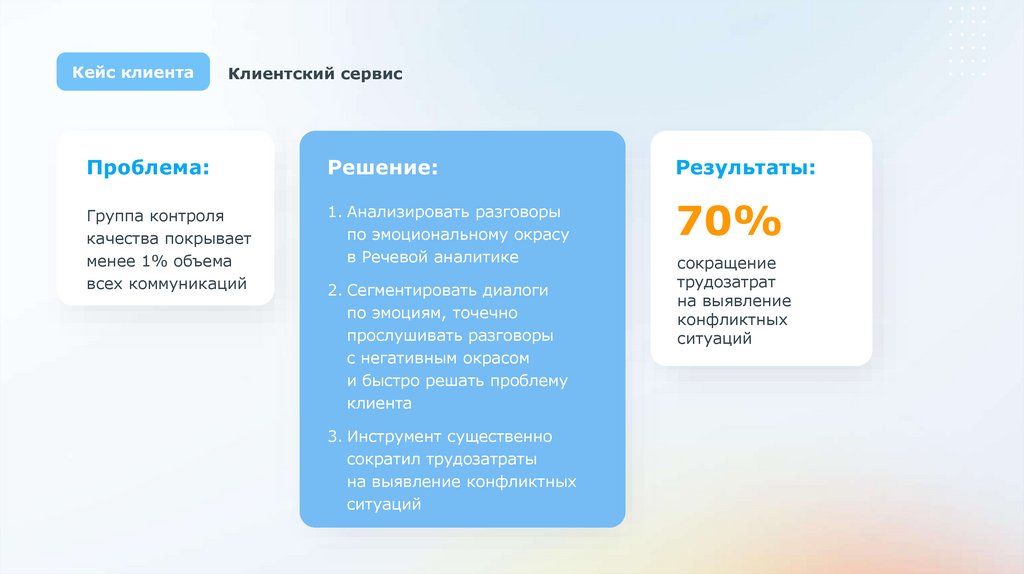 Кейс клиента

Клиентский сервис

Проблема:

Группа контроля качества покрывает менее 1% объема всех коммуникаций

Решение:

1. Анализировать разговоры по эмоциональному окрасу в Речевой аналитике

2. Сегментировать диалоги по эмоциям, точечно прослушивать разговоры с негативным окрасом и быстро решать проблему клиента

3. Инструмент существенно сократил трудозатраты на выявление конфликтных ситуаций

Результаты:

70%

сокращение трудозатрат на выявление конфликтных ситуаций